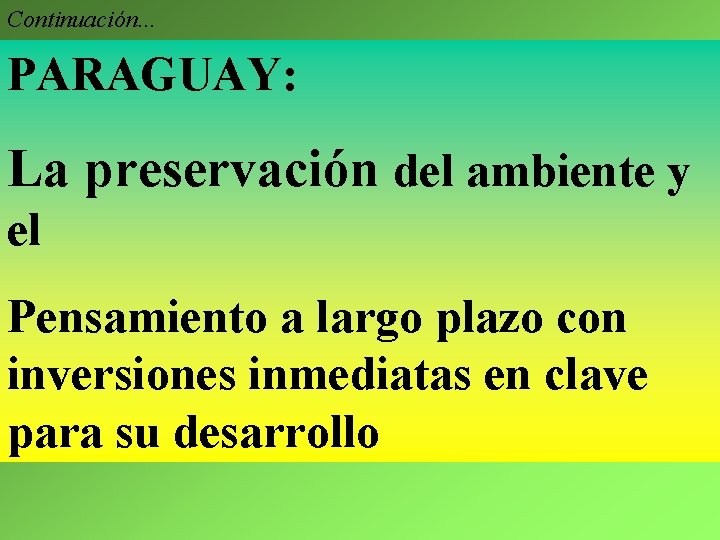 Continuación...

PARAGUAY:

La preservación del ambiente y el

Pensamiento a largo plazo con inversiones inmediatas en clave para su desarrollo